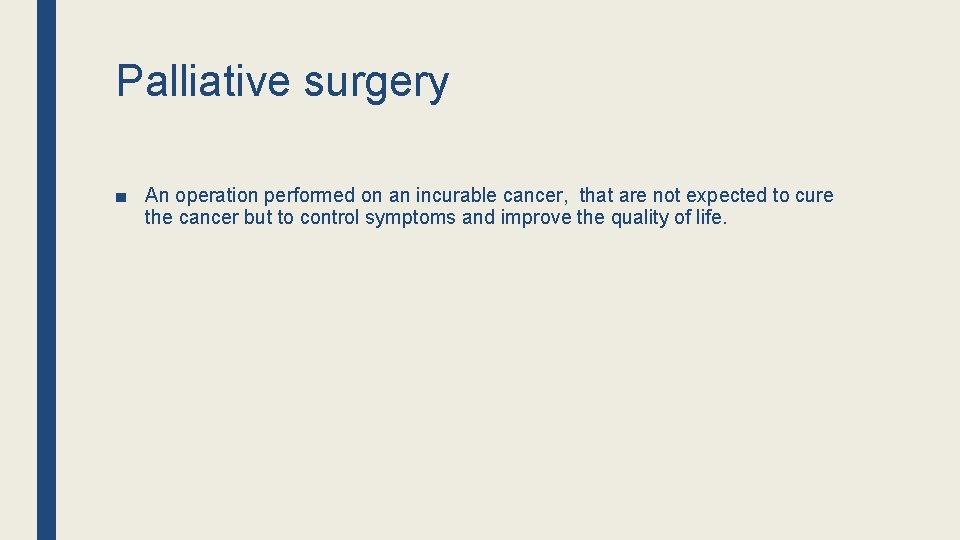 Palliative surgery

■ An operation performed on an incurable cancer,  that are not expected to cure the cancer but to control symptoms and improve the quality of life.